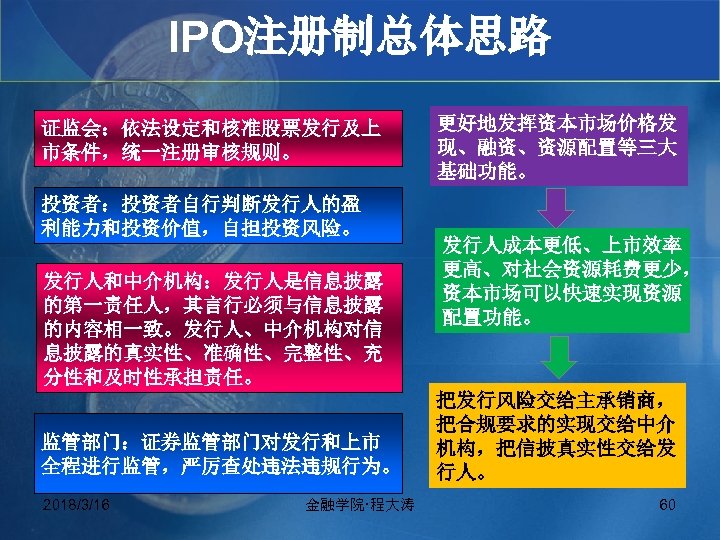 IPO注册制总体思路

证监会：依法设定和核准股票发行及上市条件，统一注册审核规则。

投资者：投资者自行判断发行人的盈利能力和投资价值，自担投资风险。

发行人和中介机构：发行人是信息披露的第一责任人，其言行必须与信息披露的内容相一致。发行人、中介机构对信息披露的真实性、准确性、完整性、充分性和及时性承担责任。

监管部门：证券监管部门对发行和上市全程进行监管，严厉查处违法违规行为。

更好地发挥资本市场价格发现、融资、资源配置等三大基础功能。

发行人成本更低、上市效率更高、对社会资源耗费更少，资本市场可以快速实现资源配置功能。

把发行风险交给主承销商，把合规要求的实现交给中介机构，把信披真实性交给发行人。

2018/3/16

金融学院·程大涛

60